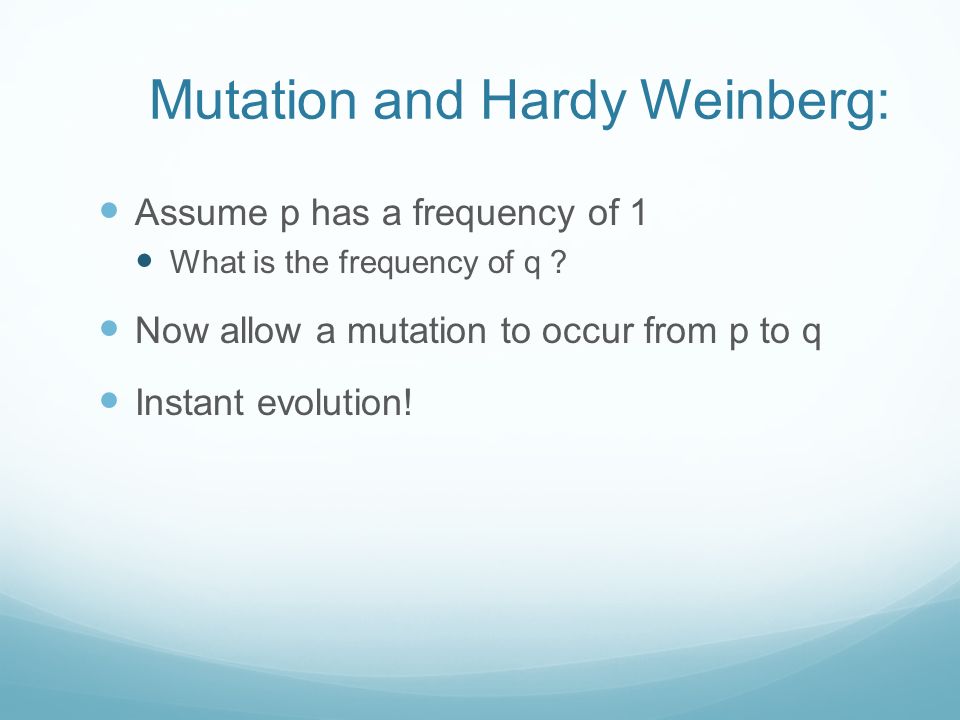 Mutation and Hardy Weinberg:

- Assume p has a frequency of 1
  - What is the frequency of q ?
- Now allow a mutation to occur from p to q
- Instant evolution!